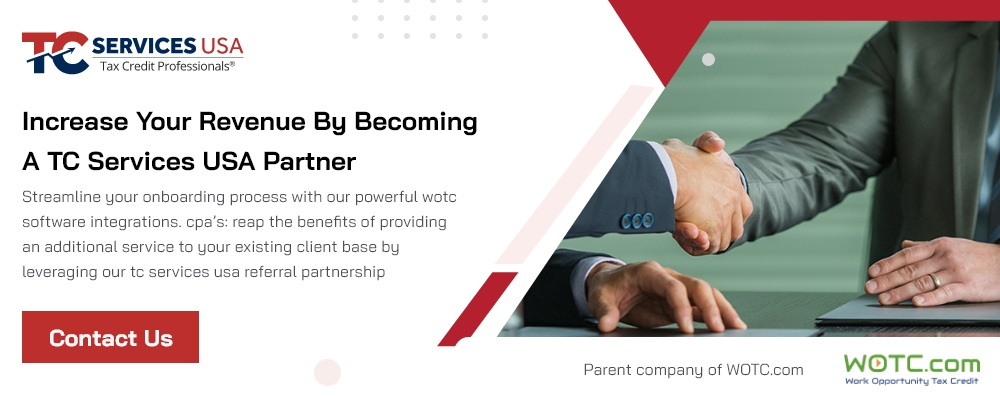 TC SERVICES USA
Tax Credit Professionals®

Increase Your Revenue By Becoming A TC Services USA Partner

Streamline your onboarding process with our powerful wotc software integrations. cpa's: reap the benefits of providing an additional service to your existing client base by leveraging our tc services usa referral partnership

Contact Us

Parent company of WOTC.com

WOTC.com
Work Opportunity Tax Credit